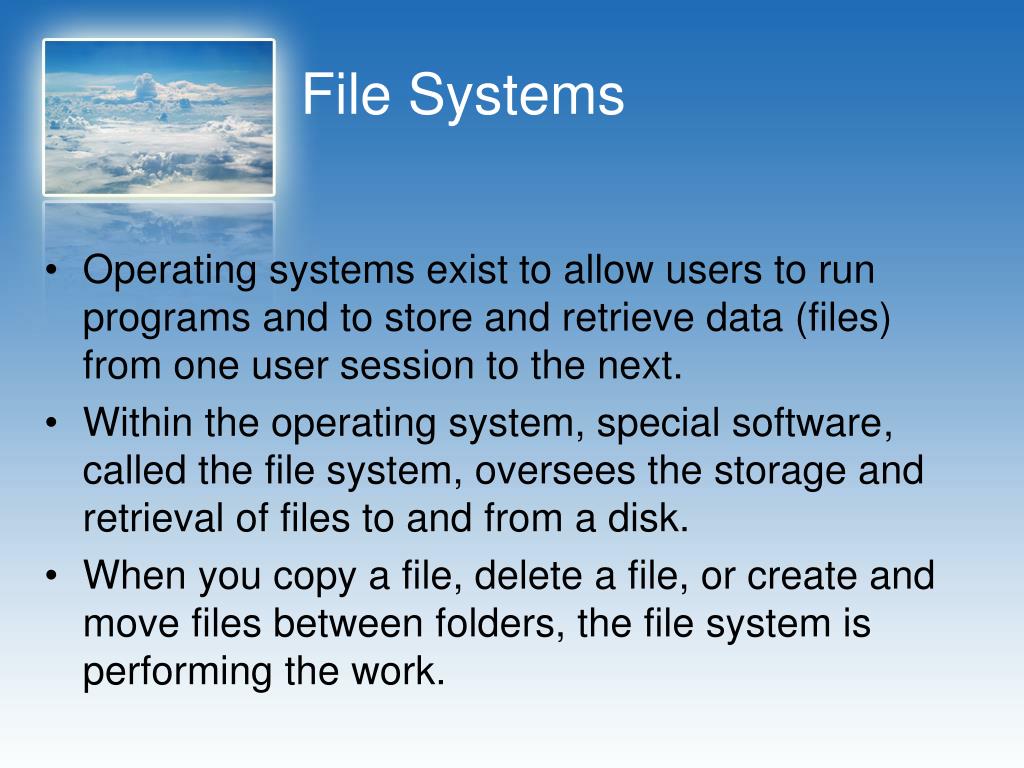 File Systems

• Operating systems exist to allow users to run programs and to store and retrieve data (files) from one user session to the next.
• Within the operating system, special software, called the file system, oversees the storage and retrieval of files to and from a disk.
• When you copy a file, delete a file, or create and move files between folders, the file system is performing the work.